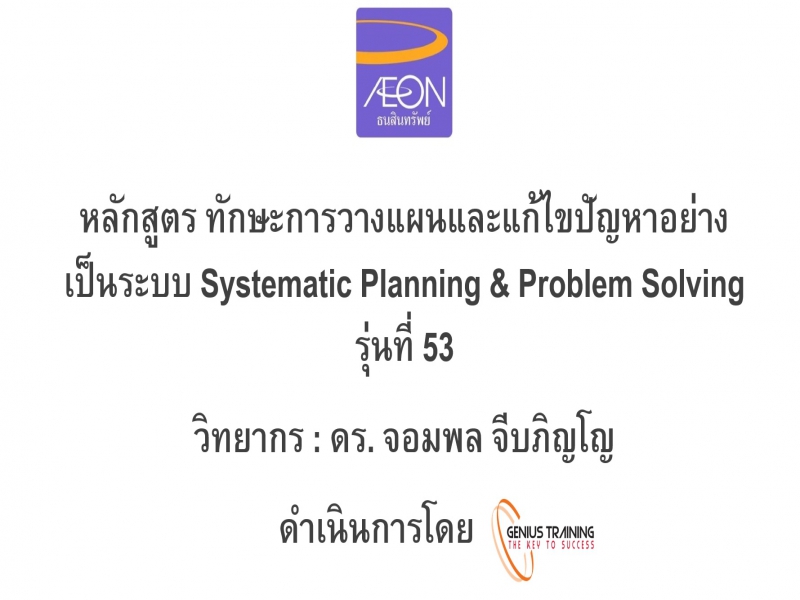 ÆON
ธนสินทรัพย์

หลักสูตร ทักษะการวางแผนและแก้ไขปัญหาอย่างเป็นระบบ Systematic Planning & Problem Solving รุ่นที่ 53

วิทยากร : ดร. จอมพล จีบภิญโญ

ดำเนินการโดย GENIUS TRAINING THE KEY TO SUCCESS